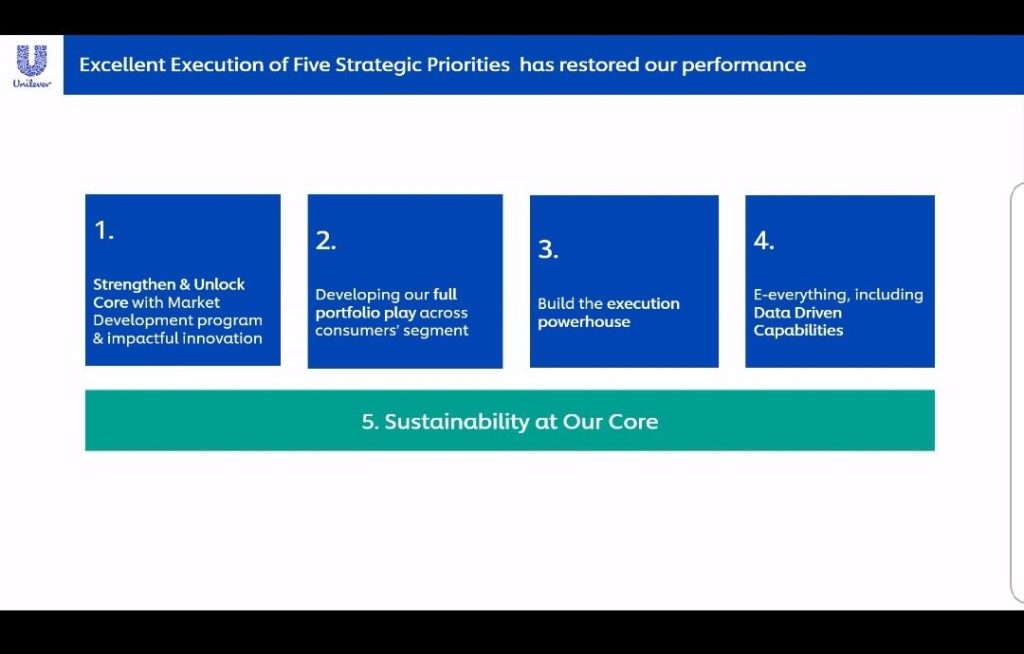 Unilever

Excellent Execution of Five Strategic Priorities has restored our performance

1.

Strengthen & Unlock Core with Market Development program & impactful innovation

2.

Developing our full portfolio play across consumers' segment

3.

Build the execution powerhouse

4.

E-everything, including Data Driven Capabilities

5. Sustainability at Our Core